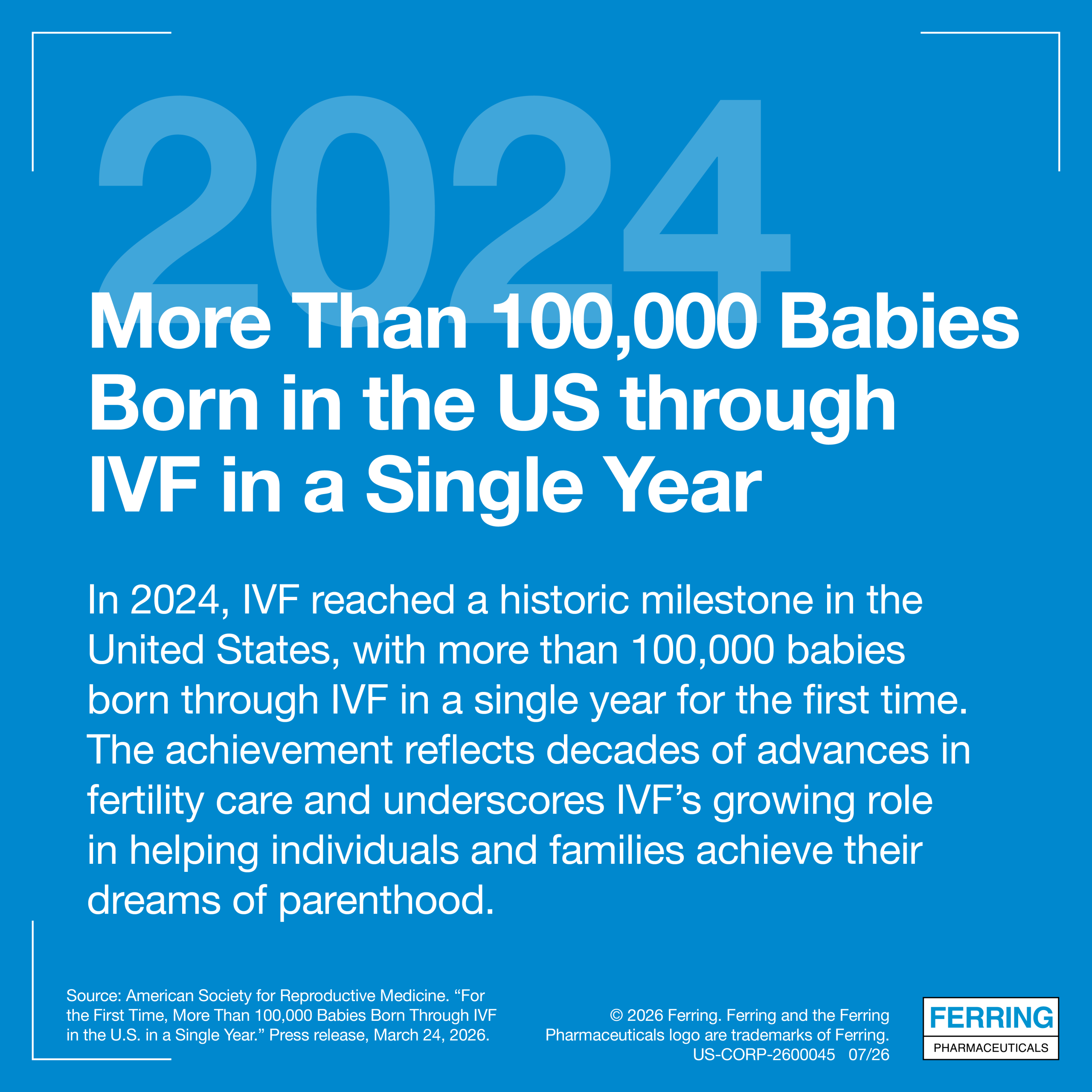 2024

More Than 100,000 Babies Born in the US through IVF in a Single Year

In 2024, IVF reached a historic milestone in the United States, with more than 100,000 babies born through IVF in a single year for the first time. The achievement reflects decades of advances in fertility care and underscores IVF's growing role in helping individuals and families achieve their dreams of parenthood.

Source: American Society for Reproductive Medicine. "For the First Time, More Than 100,000 Babies Born Through IVF in the U.S. in a Single Year." Press release, March 24, 2026.

© 2026 Ferring. Ferring and the Ferring Pharmaceuticals logo are trademarks of Ferring.
US-CORP-2600045 07/26

FERRING
PHARMACEUTICALS